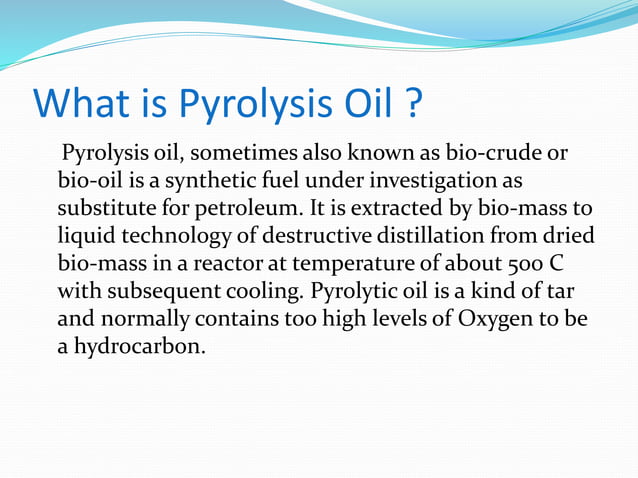 What is Pyrolysis Oil ?

Pyrolysis oil, sometimes also known as bio-crude or bio-oil is a synthetic fuel under investigation as substitute for petroleum. It is extracted by bio-mass to liquid technology of destructive distillation from dried bio-mass in a reactor at temperature of about 500 C with subsequent cooling. Pyrolytic oil is a kind of tar and normally contains too high levels of Oxygen to be a hydrocarbon.